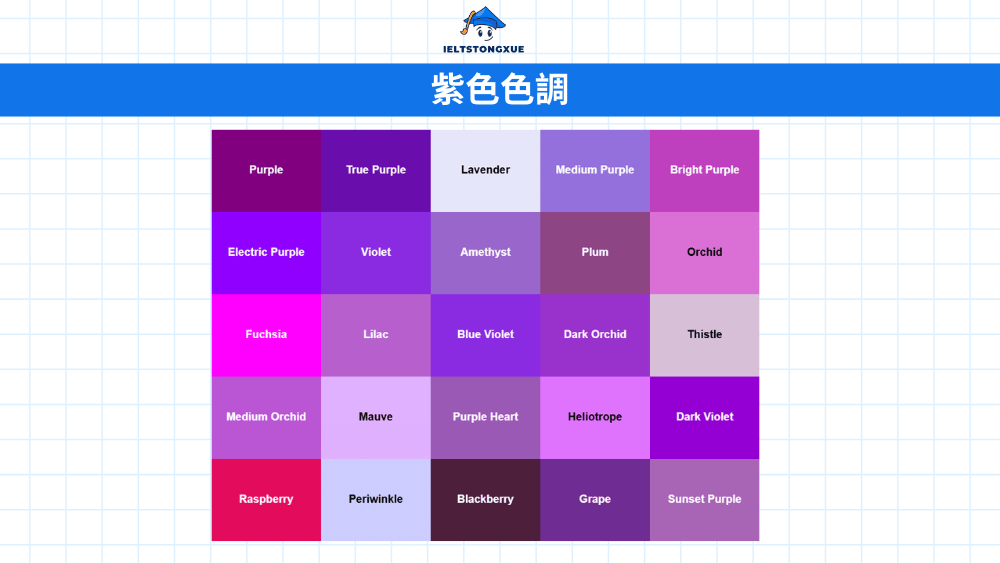 IELTSTONGXUE

紫色色調

| Purple | True Purple | Lavender | Medium Purple | Bright Purple |
|---|---|---|---|---|
| Electric Purple | Violet | Amethyst | Plum | Orchid |
| Fuchsia | Lilac | Blue Violet | Dark Orchid | Thistle |
| Medium Orchid | Mauve | Purple Heart | Heliotrope | Dark Violet |
| Raspberry | Periwinkle | Blackberry | Grape | Sunset Purple |